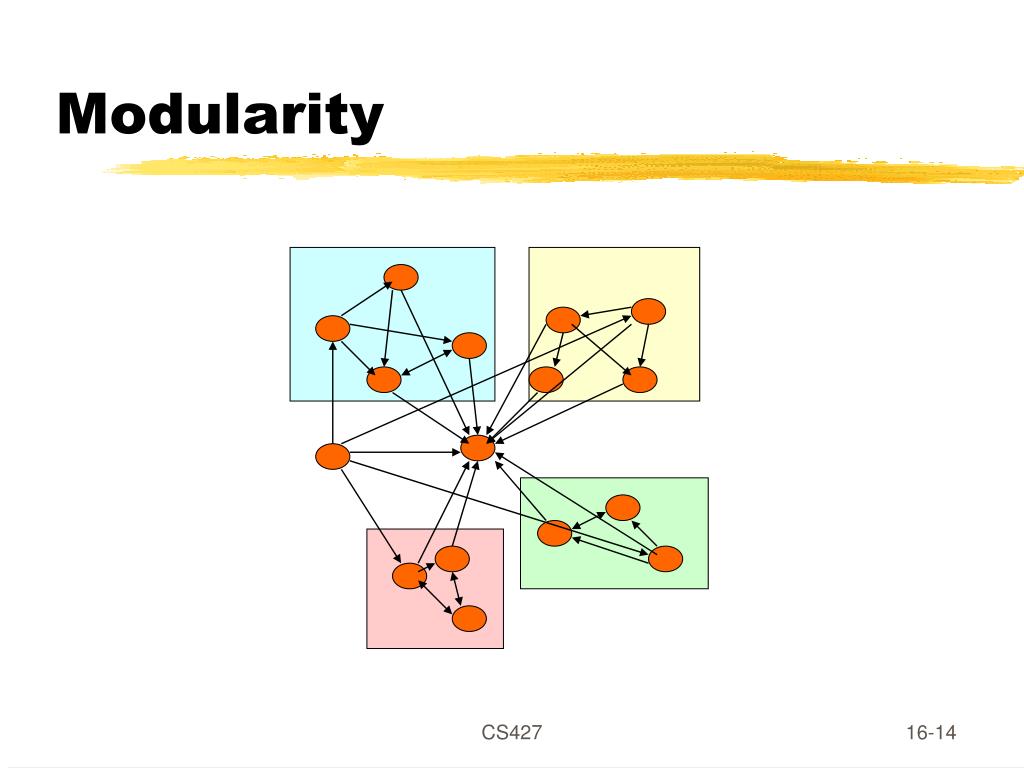 Modularity

CS427

16-14